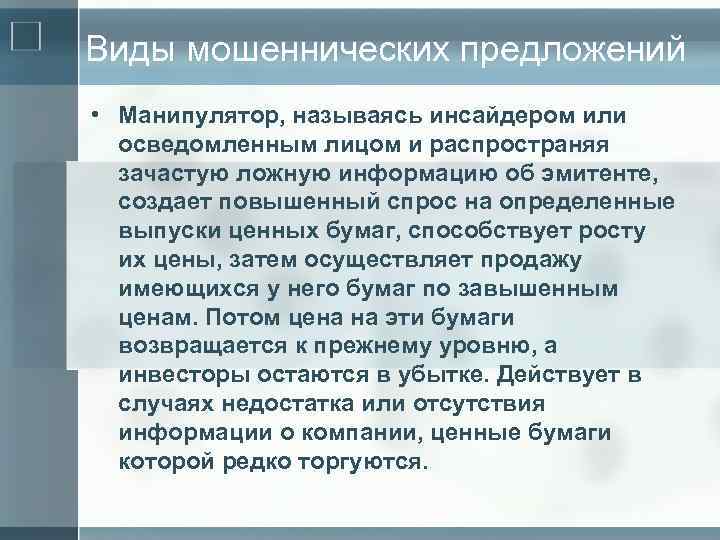 Виды мошеннических предложений

• Манипулятор, называясь инсайдером или осведомленным лицом и распространяя зачастую ложную информацию об эмитенте, создает повышенный спрос на определенные выпуски ценных бумаг, способствует росту их цены, затем осуществляет продажу имеющихся у него бумаг по завышенным ценам. Потом цена на эти бумаги возвращается к прежнему уровню, а инвесторы остаются в убытке. Действует в случаях недостатка или отсутствия информации о компании, ценные бумаги которой редко торгуются.